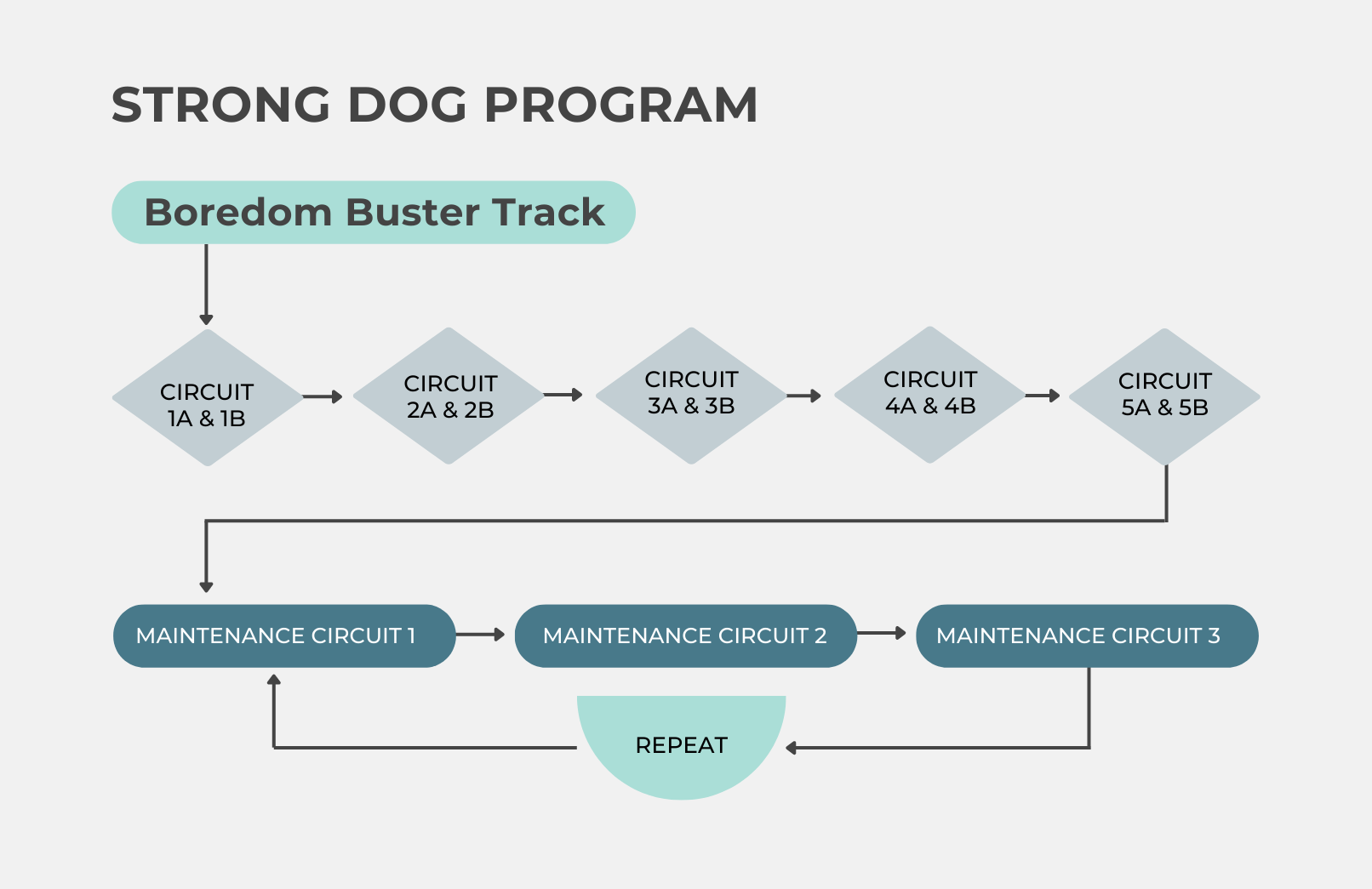 STRONG DOG PROGRAM

Boredom Buster Track

CIRCUIT 1A & 1B

CIRCUIT 2A & 2B

CIRCUIT 3A & 3B

CIRCUIT 4A & 4B

CIRCUIT 5A & 5B

MAINTENANCE CIRCUIT 1

MAINTENANCE CIRCUIT 2

MAINTENANCE CIRCUIT 3

REPEAT